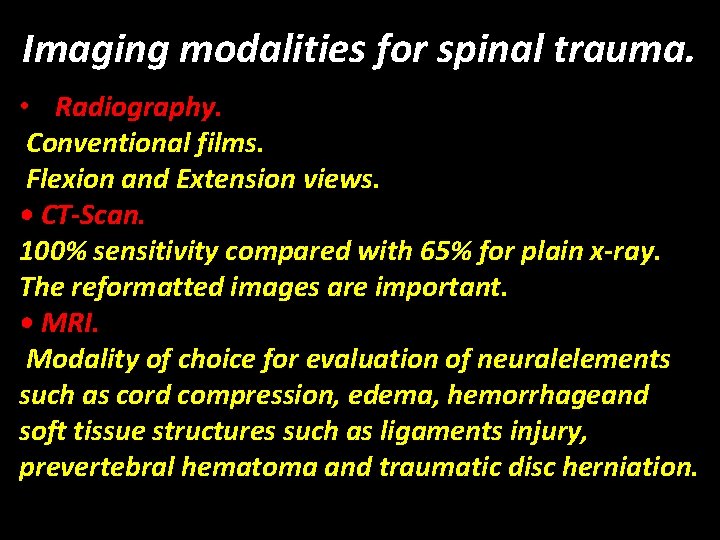 Imaging modalities for spinal trauma.

• Radiography.
Conventional films.
Flexion and Extension views.

• CT-Scan.
100% sensitivity compared with 65% for plain x-ray.
The reformatted images are important.

• MRI.
Modality of choice for evaluation of neuralelements such as cord compression, edema, hemorrhageand soft tissue structures such as ligaments injury, prevertebral hematoma and traumatic disc herniation.